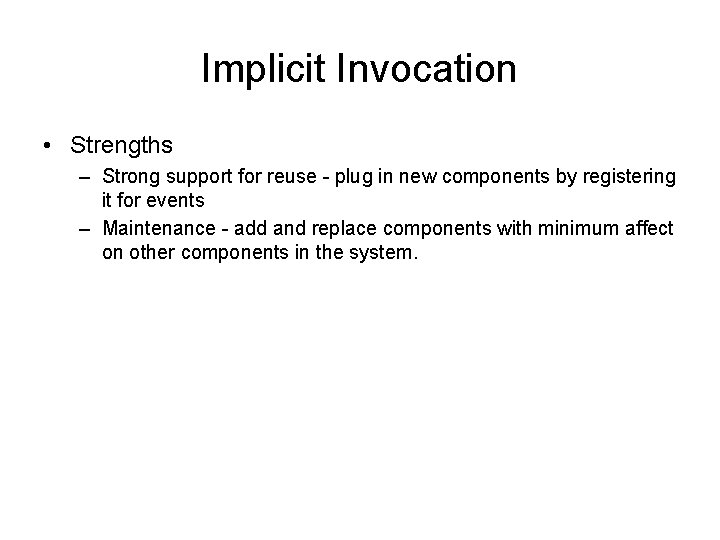 Implicit Invocation

• Strengths
– Strong support for reuse - plug in new components by registering it for events
– Maintenance - add and replace components with minimum affect on other components in the system.